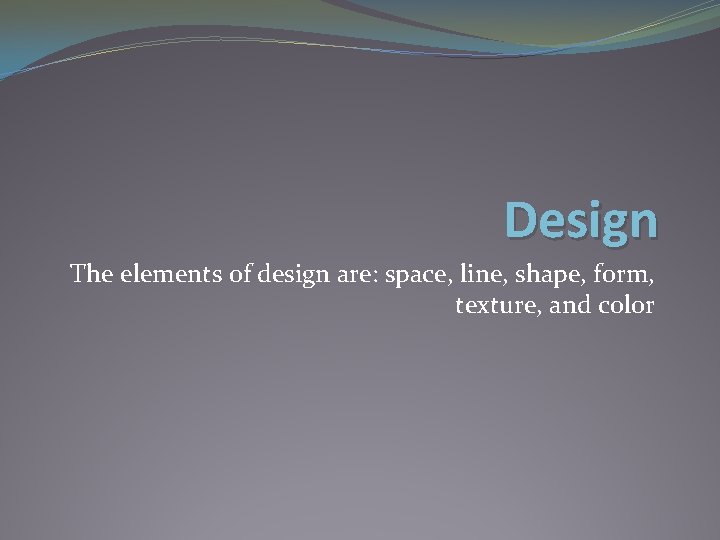 Design

The elements of design are: space, line, shape, form, texture, and color